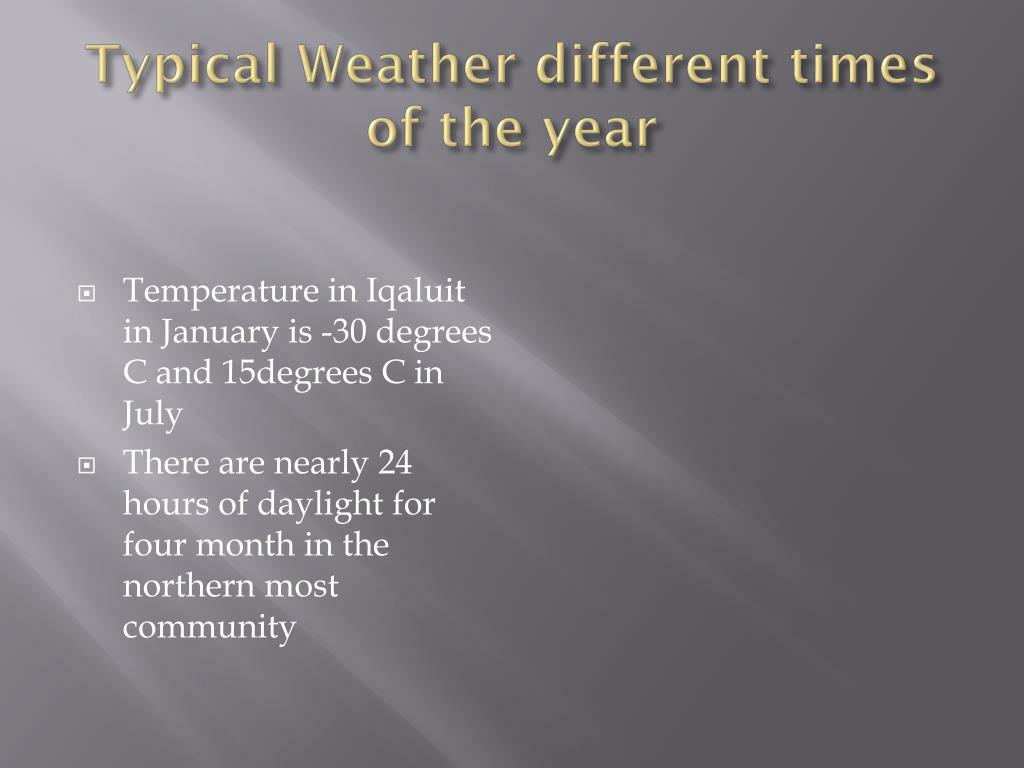 Typical Weather different times of the year

Temperature in Iqaluit in January is -30 degrees C and 15degrees C in July

There are nearly 24 hours of daylight for four month in the northern most community